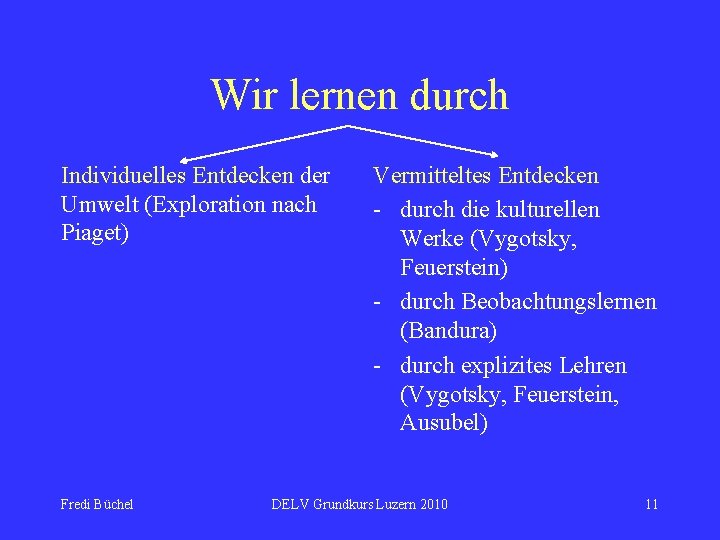 Wir lernen durch

Individuelles Entdecken der Umwelt (Exploration nach Piaget)

Vermitteltes Entdecken
- durch die kulturellen Werke (Vygotsky, Feuerstein)
- durch Beobachtungslernen (Bandura)
- durch explizites Lehren (Vygotsky, Feuerstein, Ausubel)

Fredi Büchel DELV Grundkurs Luzern 2010 11